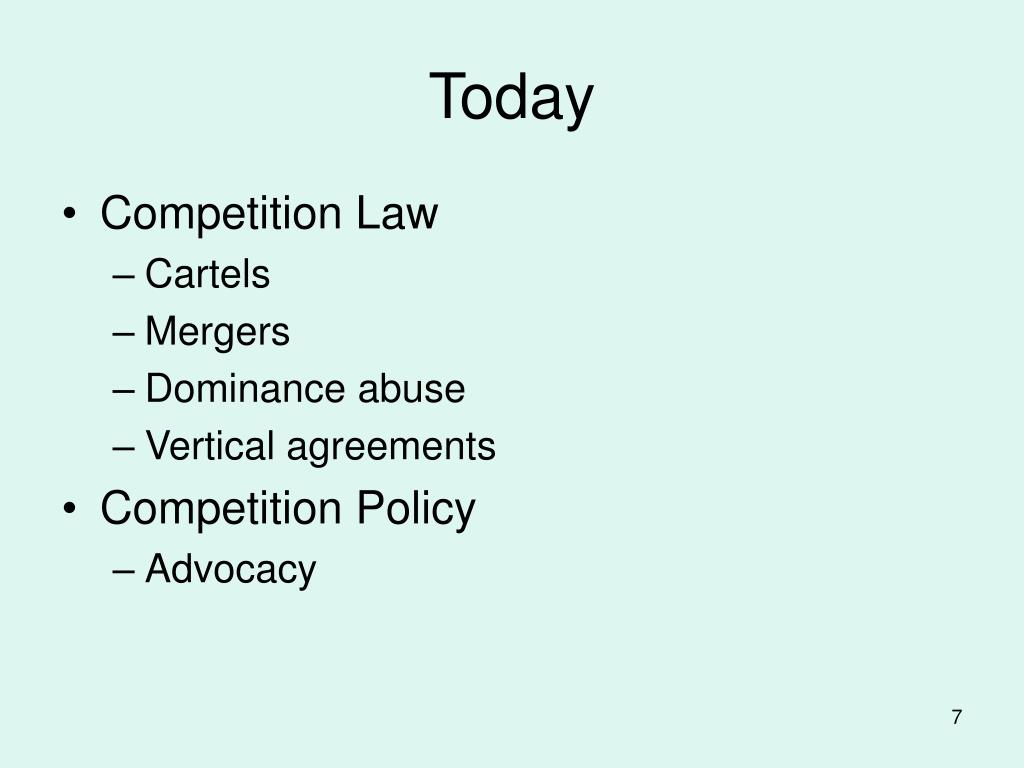 Today

• Competition Law
– Cartels
– Mergers
– Dominance abuse
– Vertical agreements
• Competition Policy
– Advocacy

7